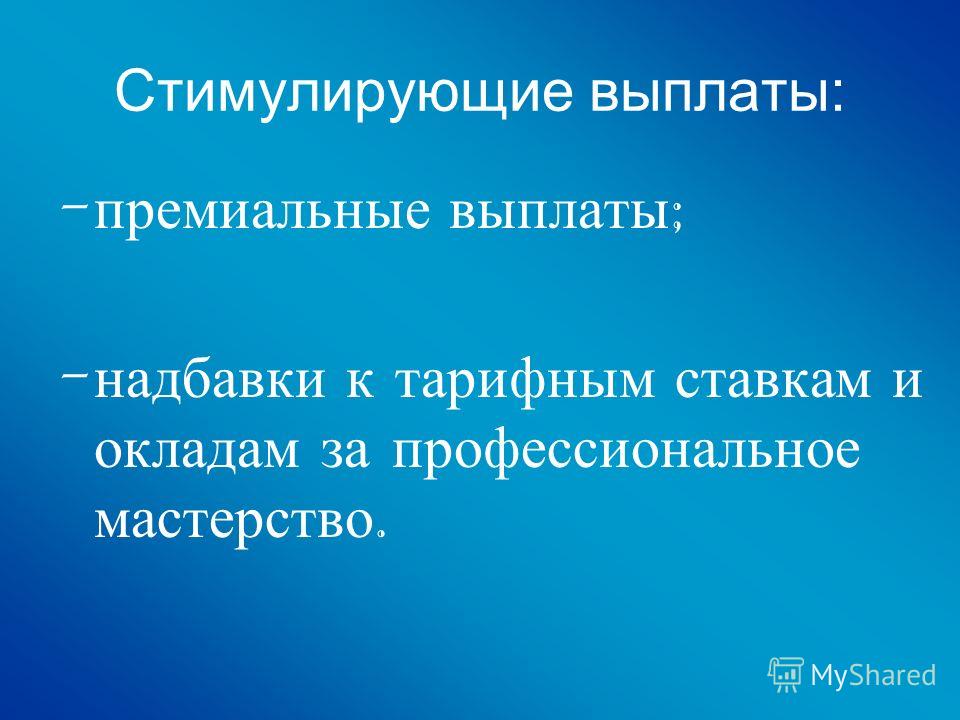 Стимулирующие выплаты:

− премиальные выплаты;

− надбавки к тарифным ставкам и окладам за профессиональное мастерство.

MyShared